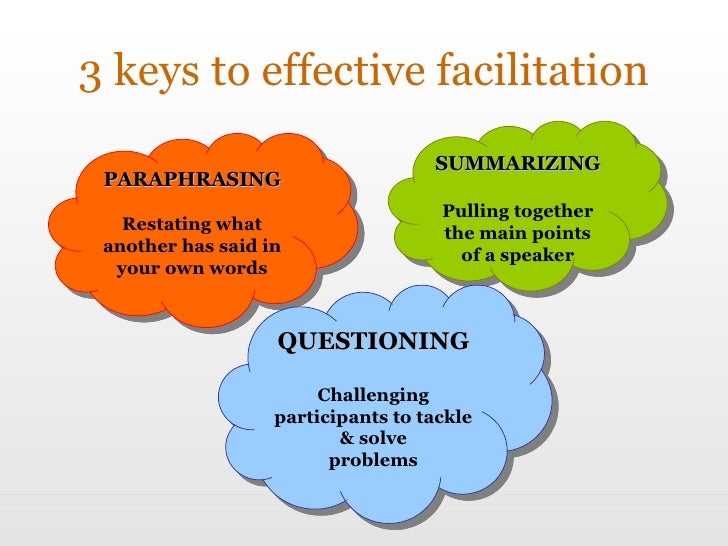 3 keys to effective facilitation

PARAPHRASING

Restating what another has said in your own words

SUMMARIZING

Pulling together the main points of a speaker

QUESTIONING

Challenging participants to tackle & solve problems